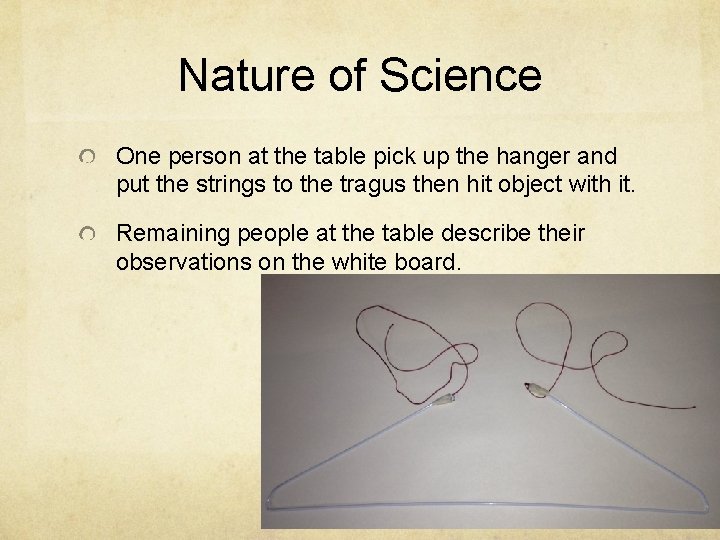 Nature of Science

One person at the table pick up the hanger and put the strings to the tragus then hit object with it.

Remaining people at the table describe their observations on the white board.